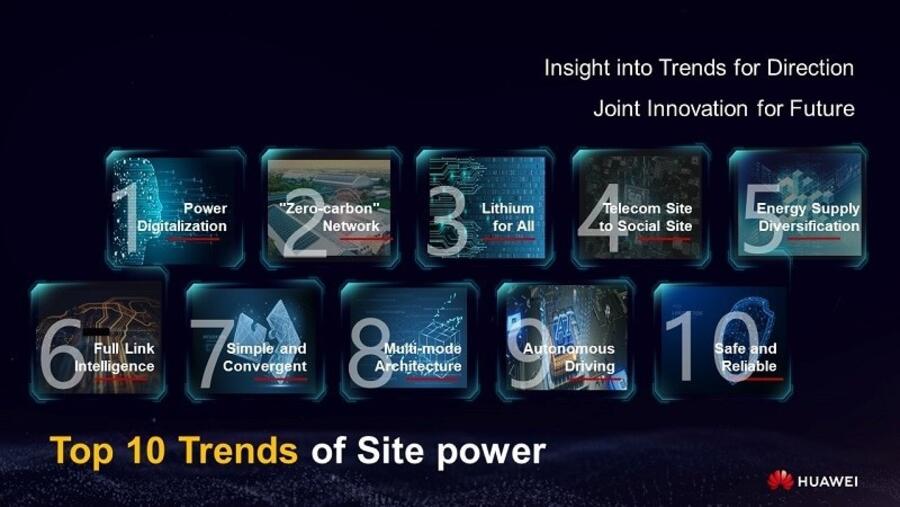 Insight into Trends for Direction

Joint Innovation for Future

1 Power Digitalization

2 "Zero-carbon" Network

3 Lithium for All

4 Telecom Site to Social Site

5 Energy Supply Diversification

6 Full Link Intelligence

7 Simple and Convergent

8 Multi-mode Architecture

9 Autonomous Driving

10 Safe and Reliable

Top 10 Trends of Site power

HUAWEI